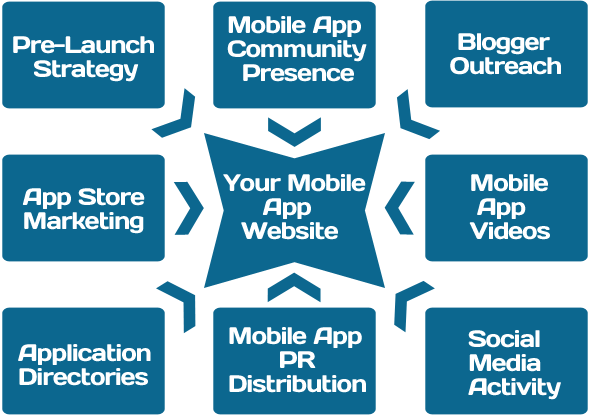 Pre-Launch Strategy

Mobile App Community Presence

Blogger Outreach

App Store Marketing

Your Mobile App Website

Mobile App Videos

Application Directories

Mobile App PR Distribution

Social Media Activity